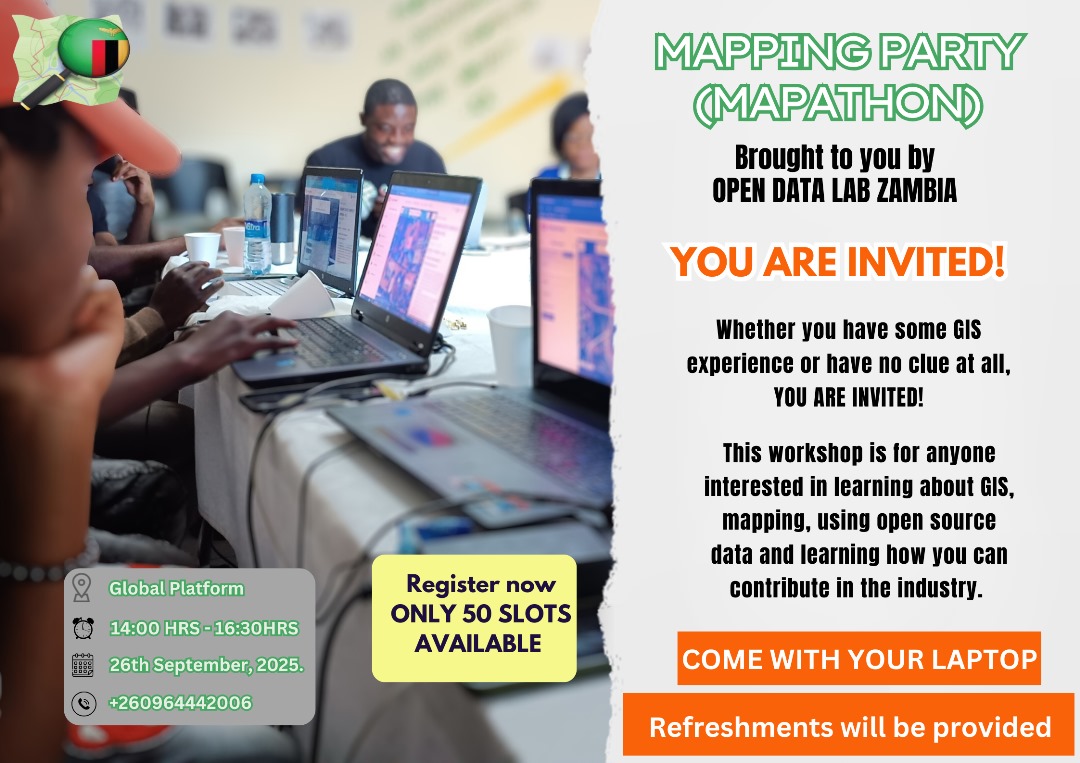 MAPPING PARTY (MAPATHON)

Brought to you by
OPEN DATA LAB ZAMBIA

YOU ARE INVITED!

Whether you have some GIS experience or have no clue at all, YOU ARE INVITED!

This workshop is for anyone interested in learning about GIS, mapping, using open source data and learning how you can contribute in the industry.

COME WITH YOUR LAPTOP

Refreshments will be provided

Global Platform
14:00 HRS - 16:30HRS
26th September, 2025.
+260964442006

Register now
ONLY 50 SLOTS AVAILABLE